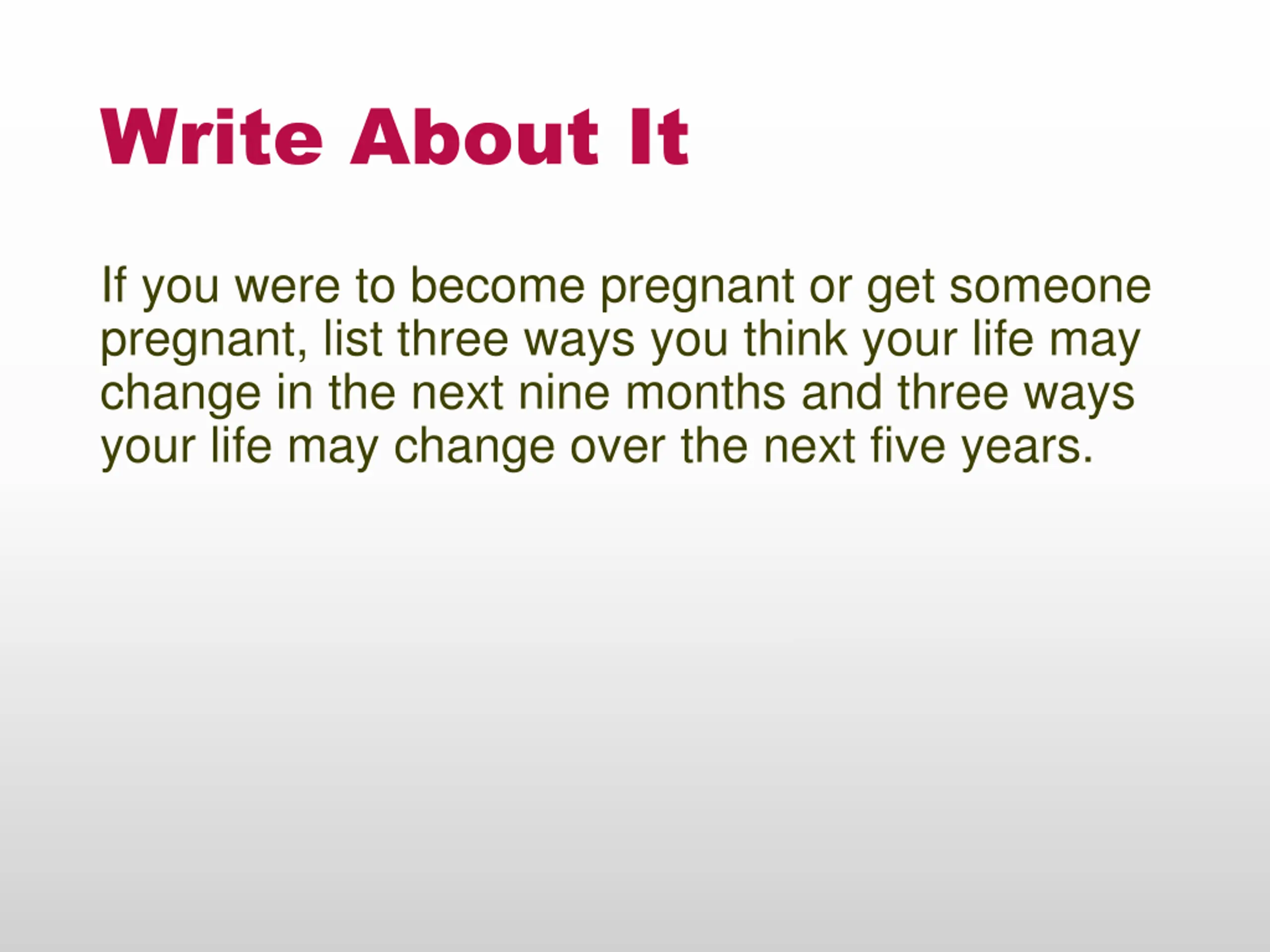 Write About It

If you were to become pregnant or get someone pregnant, list three ways you think your life may change in the next nine months and three ways your life may change over the next five years.